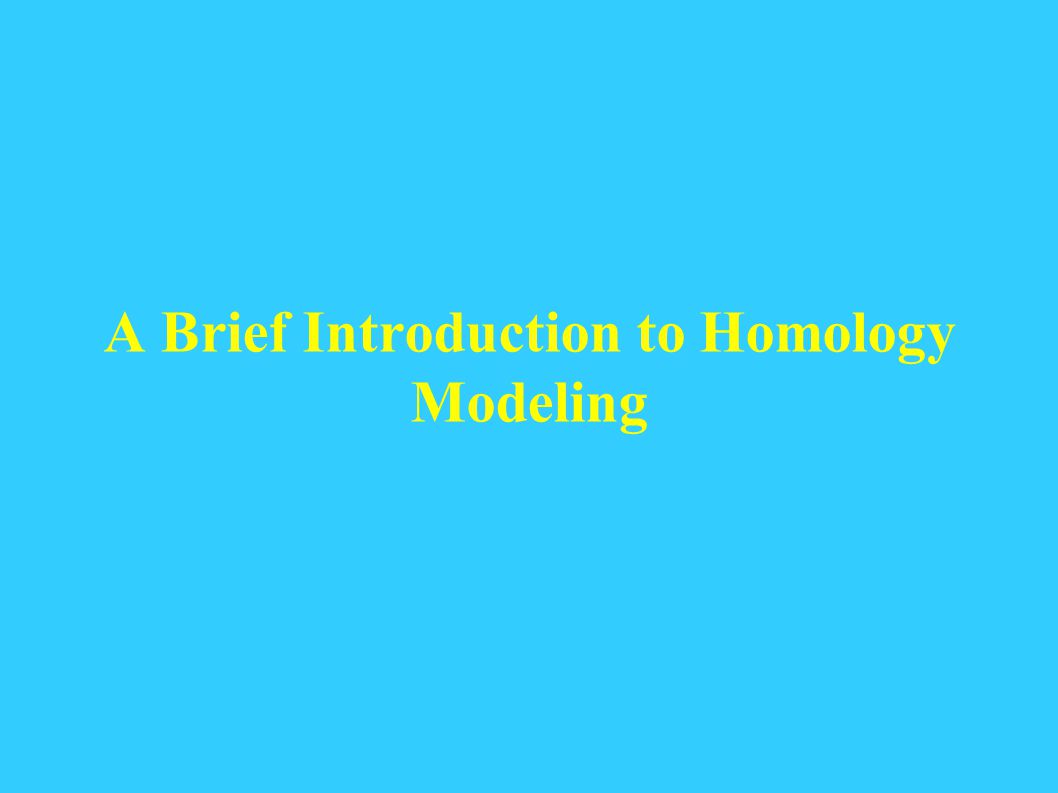 A Brief Introduction to Homology Modeling